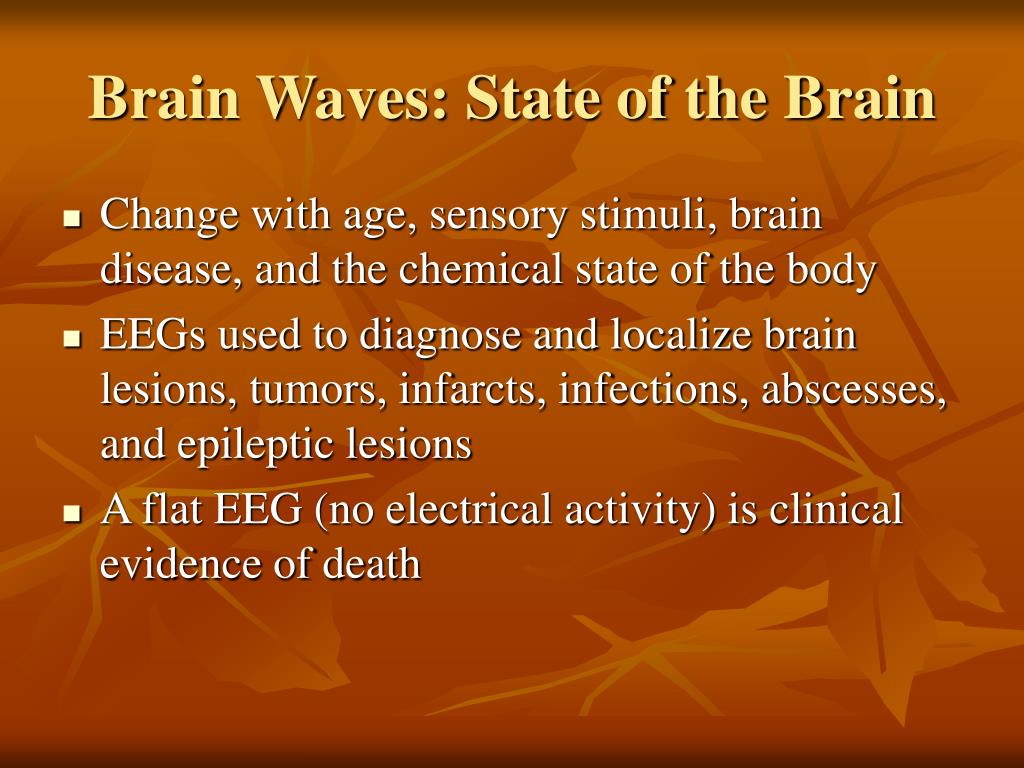 Brain Waves: State of the Brain

- Change with age, sensory stimuli, brain disease, and the chemical state of the body
- EEGs used to diagnose and localize brain lesions, tumors, infarcts, infections, abscesses, and epileptic lesions
- A flat EEG (no electrical activity) is clinical evidence of death